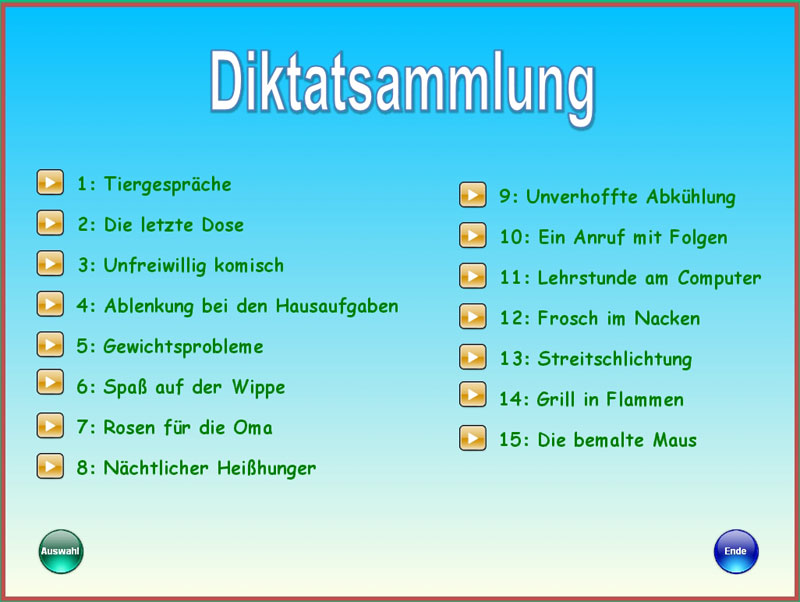 Diktatsammlung

1: Tiergespräche
2: Die letzte Dose
3: Unfreiwillig komisch
4: Ablenkung bei den Hausaufgaben
5: Gewichtsprobleme
6: Spaß auf der Wippe
7: Rosen für die Oma
8: Nächtlicher Heißhunger

9: Unverhoffte Abkühlung
10: Ein Anruf mit Folgen
11: Lehrstunde am Computer
12: Frosch im Nacken
13: Streitschlichtung
14: Grill in Flammen
15: Die bemalte Maus

Auswahl

Ende